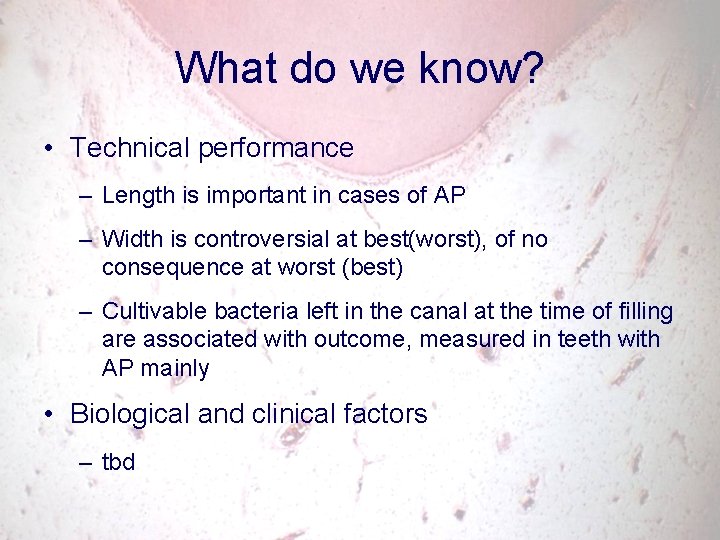 What do we know?

• Technical performance

– Length is important in cases of AP

– Width is controversial at best(worst), of no consequence at worst (best)

– Cultivable bacteria left in the canal at the time of filling are associated with outcome, measured in teeth with AP mainly

• Biological and clinical factors

– tbd